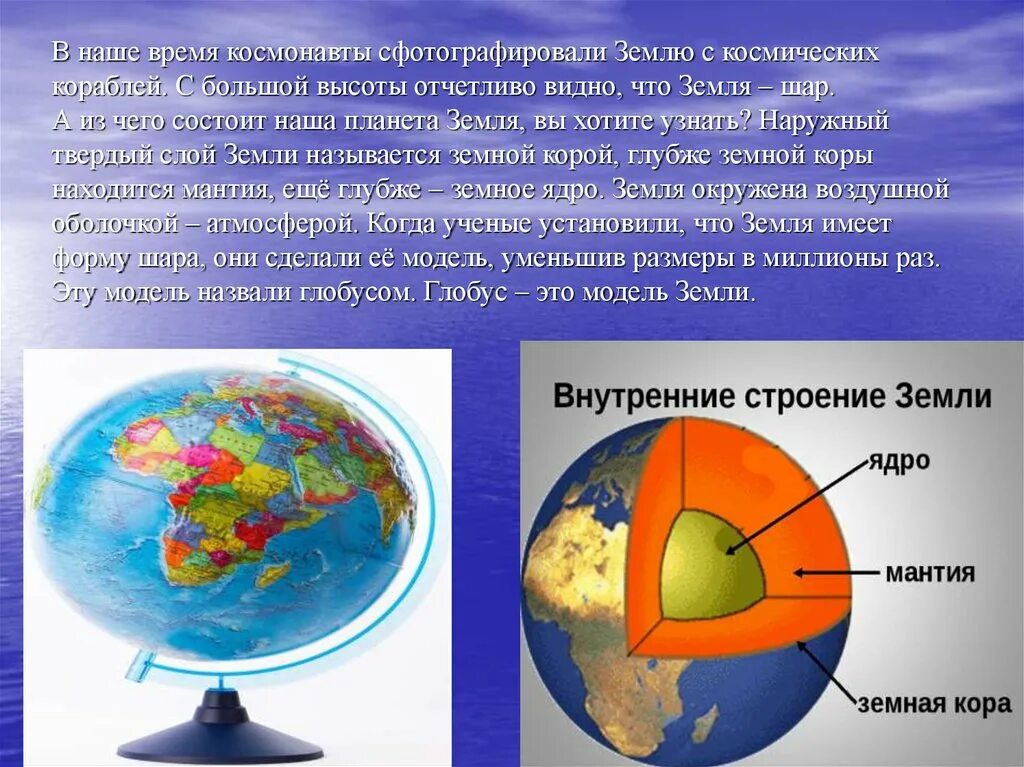 В наше время космонавты сфотографировали Землю с космических кораблей. С большой высоты отчетливо видно, что Земля – шар.
А из чего состоит наша планета Земля, вы хотите узнать? Наружный твердый слой Земли называется земной корой, глубже земной коры находится мантия, ещё глубже – земное ядро. Земля окружена воздушной оболочкой – атмосферой. Когда ученые установили, что Земля имеет форму шара, они сделали её модель, уменьшив размеры в миллионы раз. Эту модель назвали глобусом. Глобус – это модель Земли.

Внутренние строение Земли
ядро
мантия
земная кора